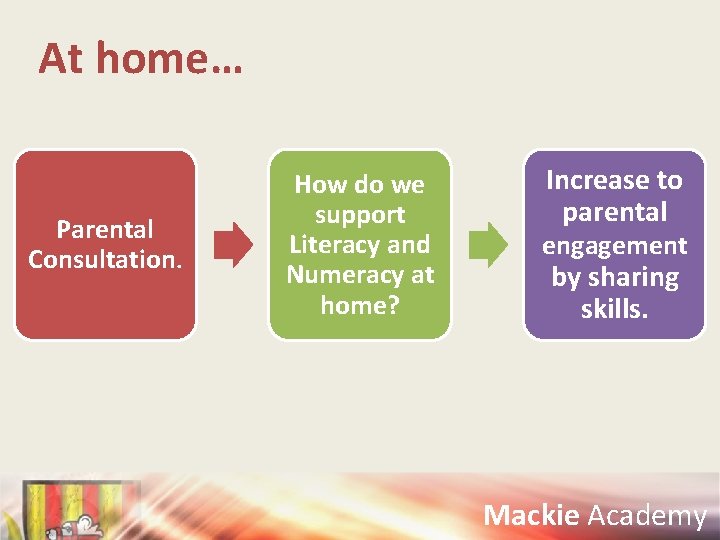 At home…

Parental Consultation.

How do we support Literacy and Numeracy at home?

Increase to parental engagement by sharing skills.

Mackie Academy